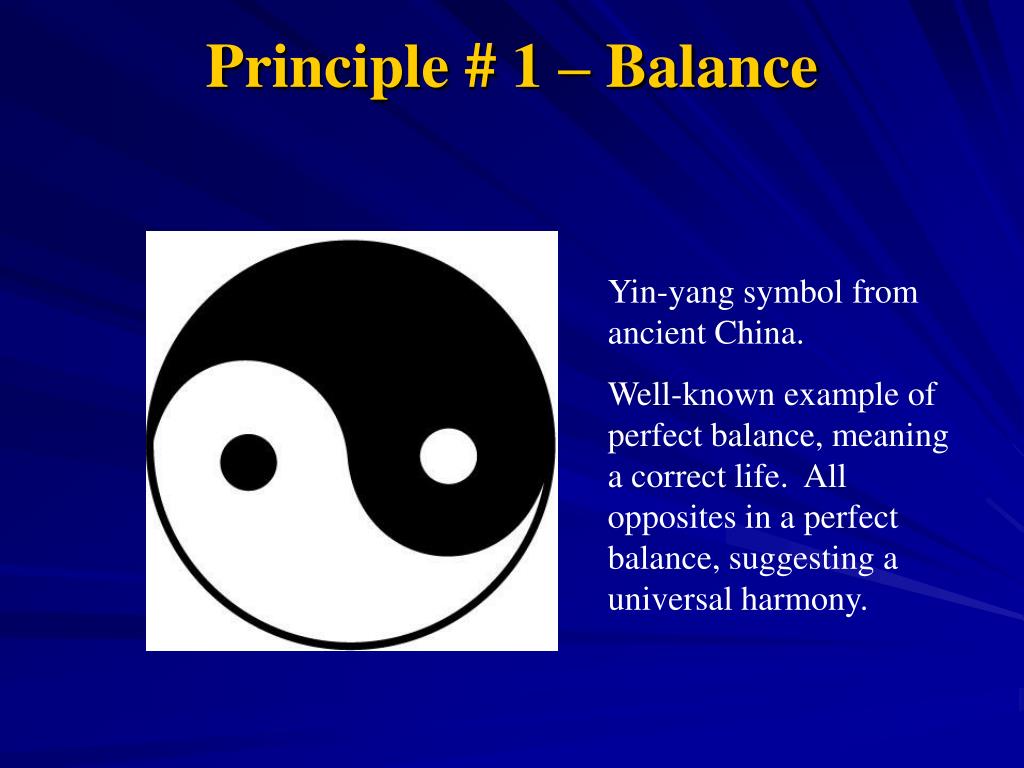 Principle # 1 – Balance

Yin-yang symbol from ancient China.

Well-known example of perfect balance, meaning a correct life.  All opposites in a perfect balance, suggesting a universal harmony.